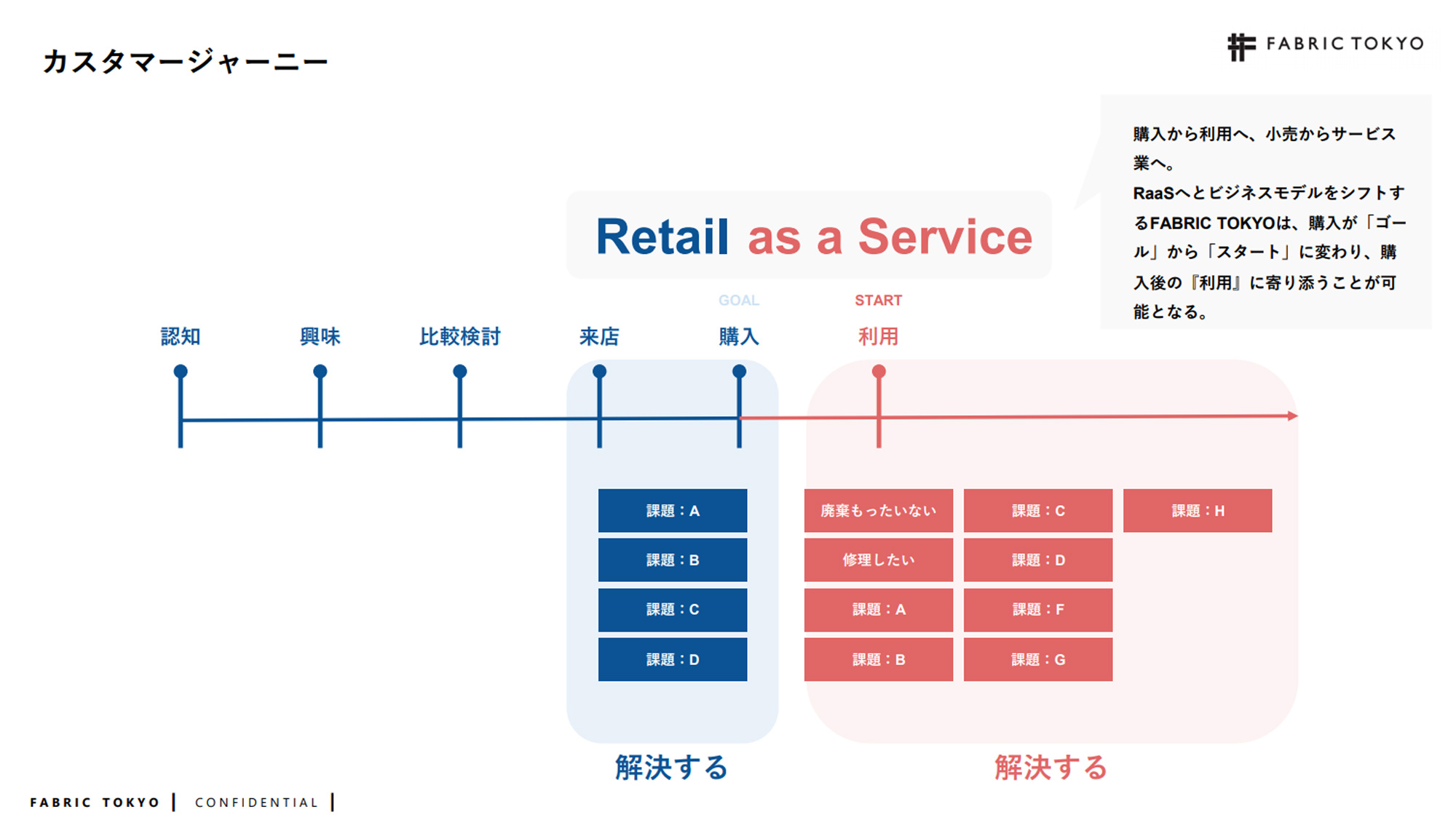 カスタマージャーニー

FABRIC TOKYO

購入から利用へ、小売からサービス業へ。
RaaSへとビジネスモデルをシフトするFABRIC TOKYOは、購入が「ゴール」から「スタート」に変わり、購入後の『利用』に寄り添うことが可能となる。

Retail as a Service

GOAL
START

認知
興味
比較検討
来店
購入
利用

課題：A
課題：B
課題：C
課題：D

廃棄もったいない
修理したい
課題：A
課題：B

課題：C
課題：D
課題：F
課題：G

課題：H

解決する
解決する

FABRIC TOKYO | CONFIDENTIAL |